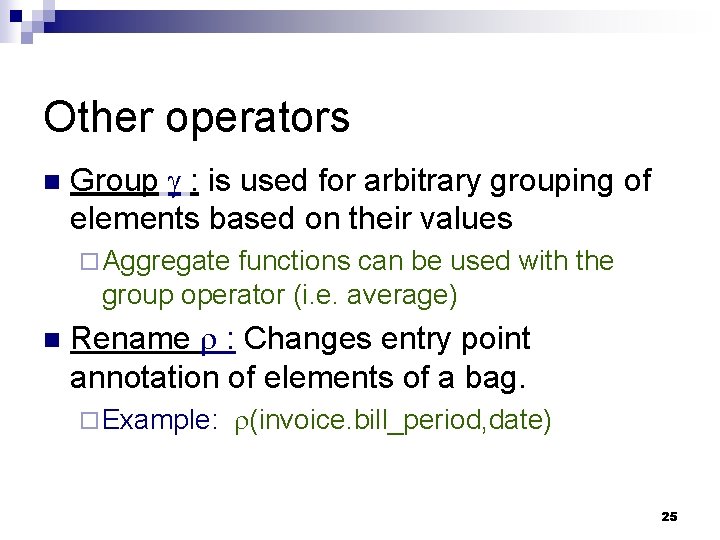 Other operators

Group $\gamma$ : is used for arbitrary grouping of elements based on their values

Aggregate functions can be used with the group operator (i.e. average)

Rename $\rho$ : Changes entry point annotation of elements of a bag.

Example: $\rho$(invoice.bill_period,date)

25